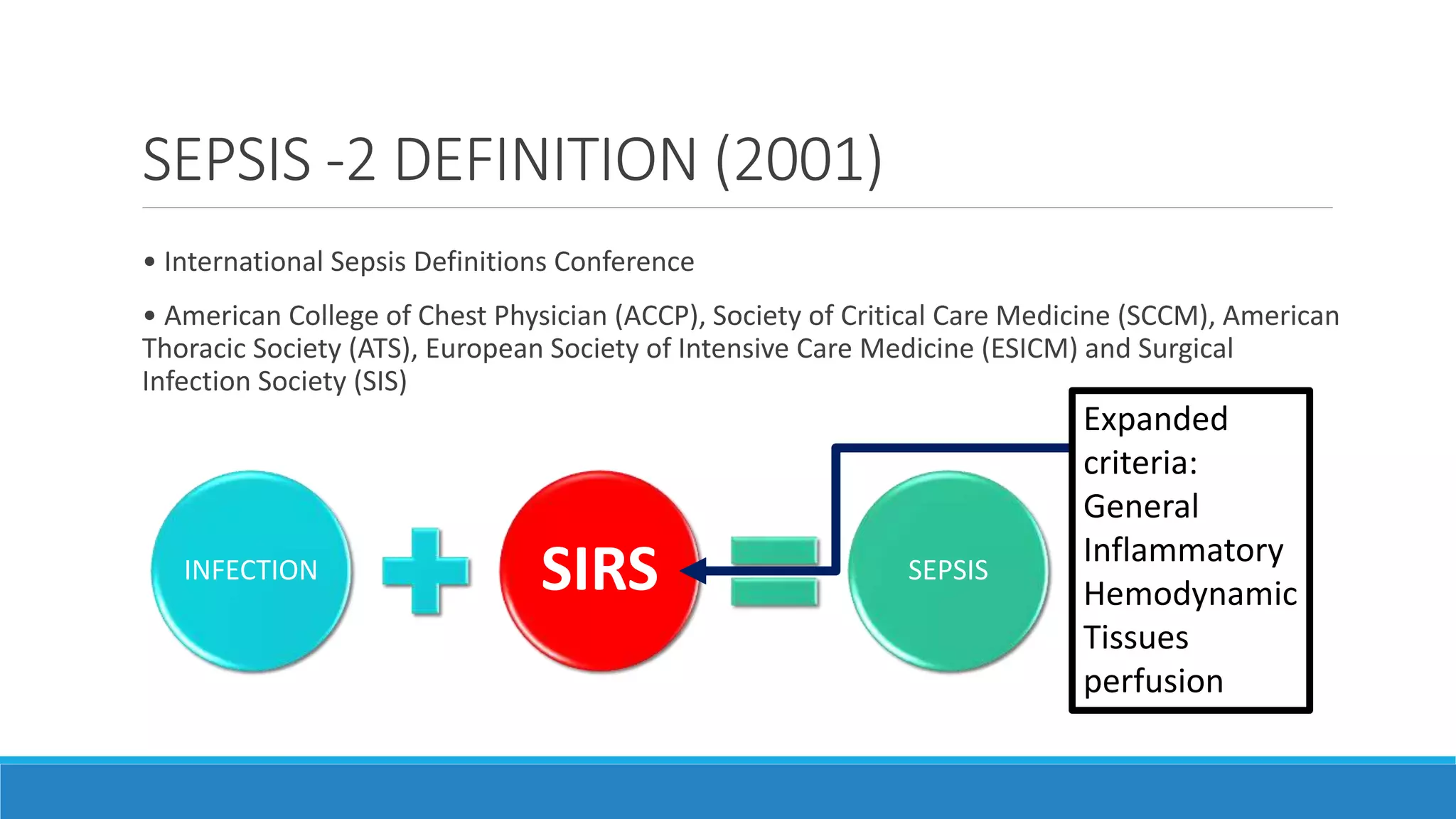 SEPSIS -2 DEFINITION (2001)

• International Sepsis Definitions Conference

• American College of Chest Physician (ACCP), Society of Critical Care Medicine (SCCM), American Thoracic Society (ATS), European Society of Intensive Care Medicine (ESICM) and Surgical Infection Society (SIS)

INFECTION

SIRS

SEPSIS

Expanded criteria:
General
Inflammatory
Hemodynamic
Tissues perfusion